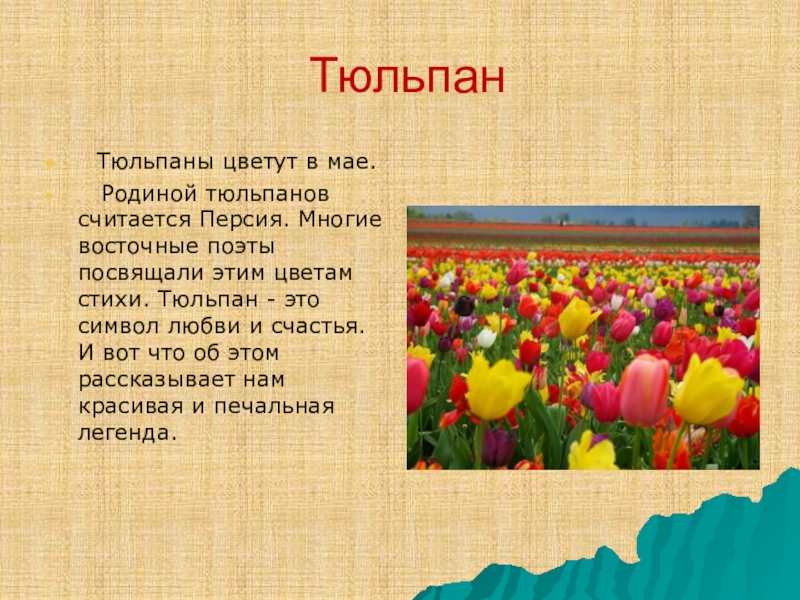 Тюльпан

Тюльпаны цветут в мае.

Родиной тюльпанов считается Персия. Многие восточные поэты посвящали этим цветам стихи. Тюльпан - это символ любви и счастья. И вот что об этом рассказывает нам красивая и печальная легенда.